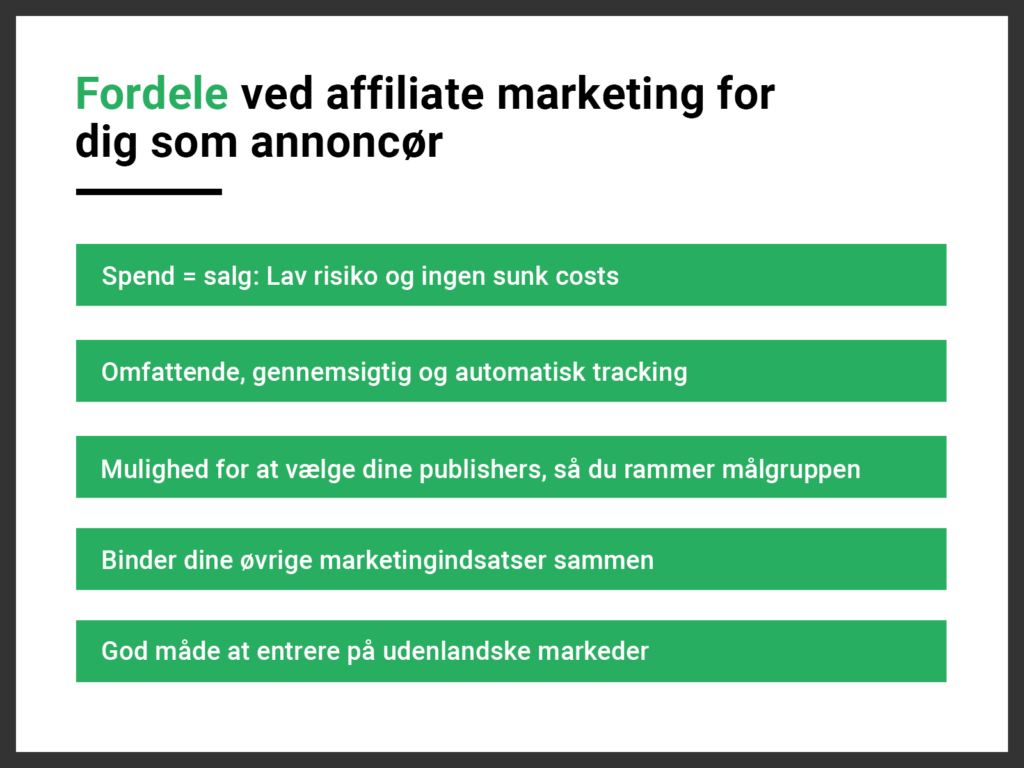 Fordele ved affiliate marketing for dig som annoncør

Spend = salg: Lav risiko og ingen sunk costs

Omfattende, gennemsigtig og automatisk tracking

Mulighed for at vælge dine publishers, så du rammer målgruppen

Binder dine øvrige marketingindsatser sammen

God måde at entrere på udenlandske markeder